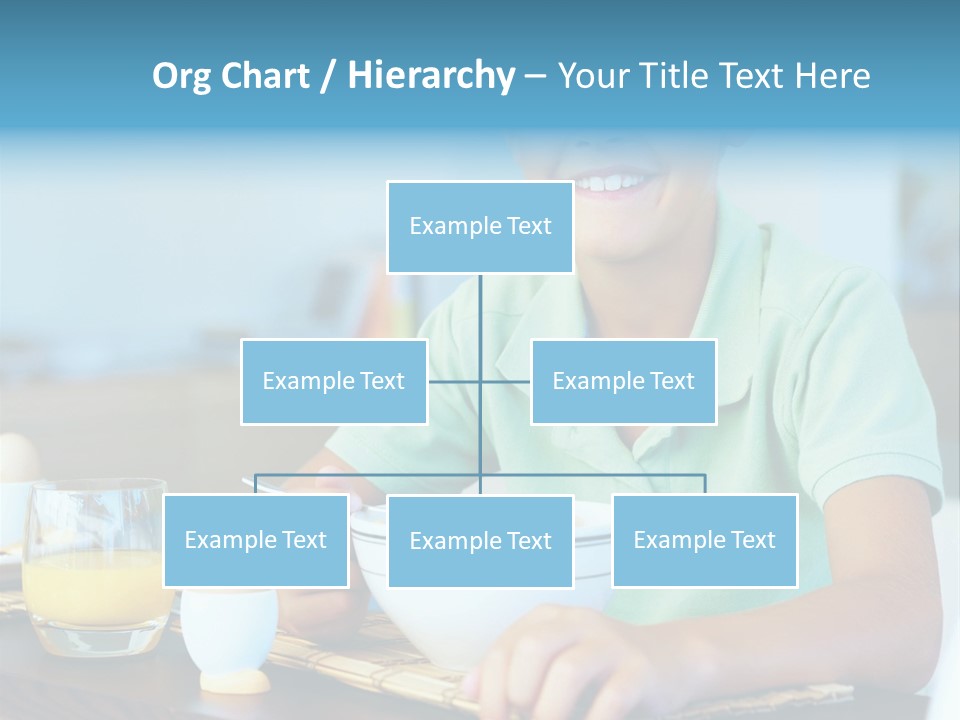 Org Chart / Hierarchy – Your Title Text Here

Example Text

Example Text

Example Text

Example Text

Example Text

Example Text